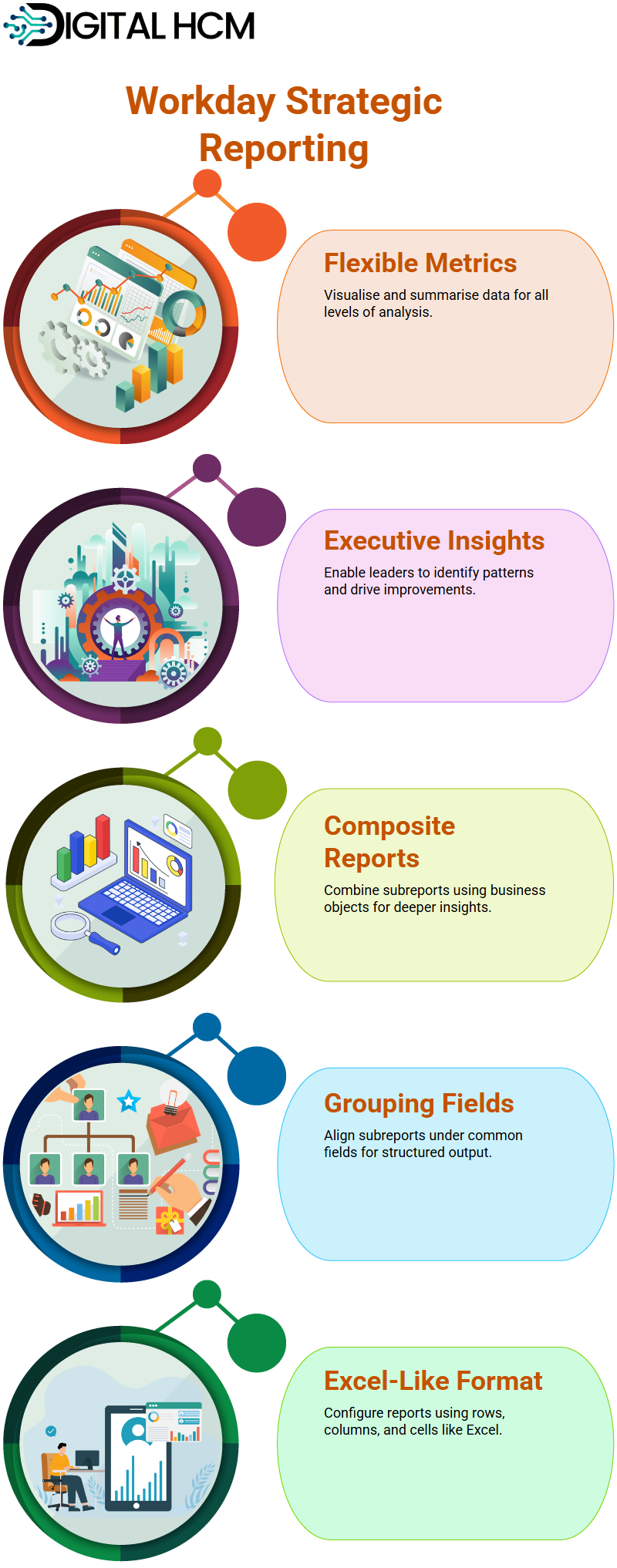 DIGITAL HCM

Workday Strategic Reporting

Flexible Metrics

Visualise and summarise data for all levels of analysis.

Executive Insights

Enable leaders to identify patterns and drive improvements.

Composite Reports

Combine subreports using business objects for deeper insights.

Grouping Fields

Align subreports under common fields for structured output.

Excel-Like Format

Configure reports using rows, columns, and cells like Excel.